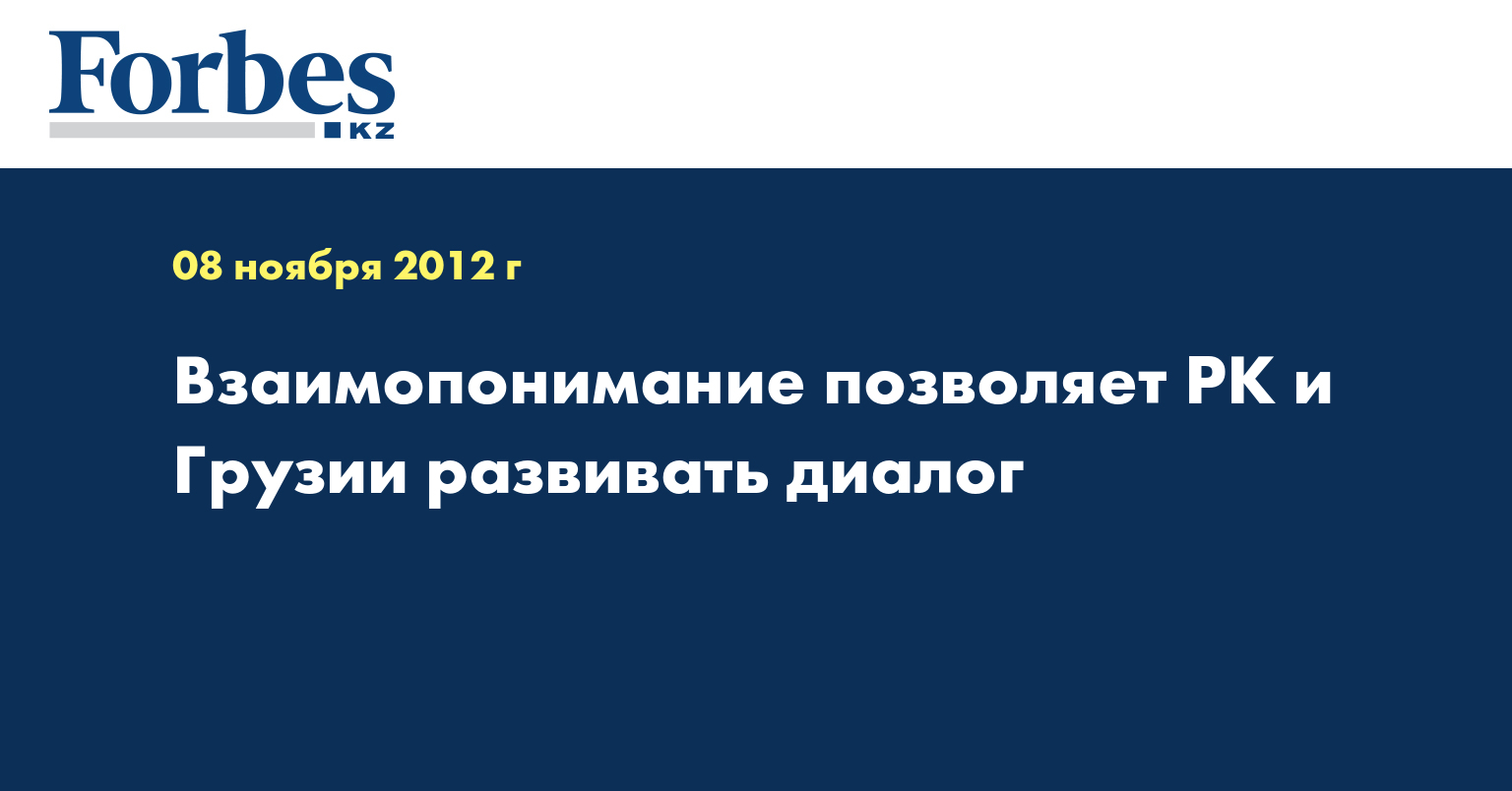 Forbes
KZ

08 ноября 2012 г

Взаимопонимание позволяет РК и Грузии развивать диалог